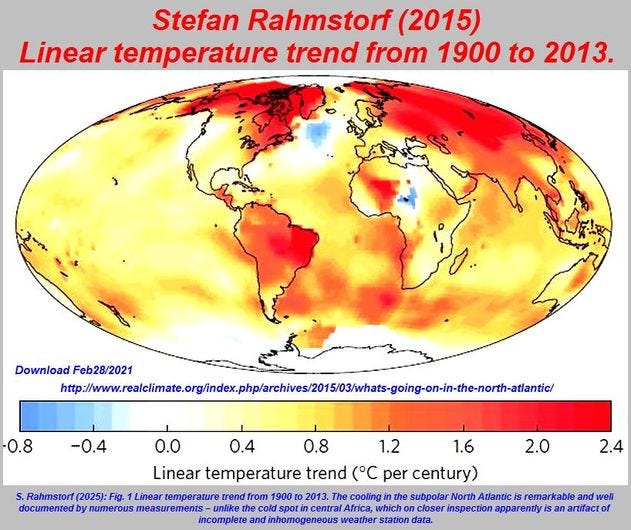 Stefan Rahmstorf (2015)
Linear temperature trend from 1900 to 2013.

Download Feb28/2021
http://www.realclimate.org/index.php/archives/2015/03/whats-going-on-in-the-north-atlantic/

-0.8 −0.4 0.0 0.4 0.8 1.2 1.6 2.0 2.4
Linear temperature trend (°C per century)

S. Rahmstorf (2025): Fig. 1 Linear temperature trend from 1900 to 2013. The cooling in the subpolar North Atlantic is remarkable and well documented by numerous measurements – unlike the cold spot in central Africa, which on closer inspection apparently is an artifact of incomplete and inhomogeneous weather station data.